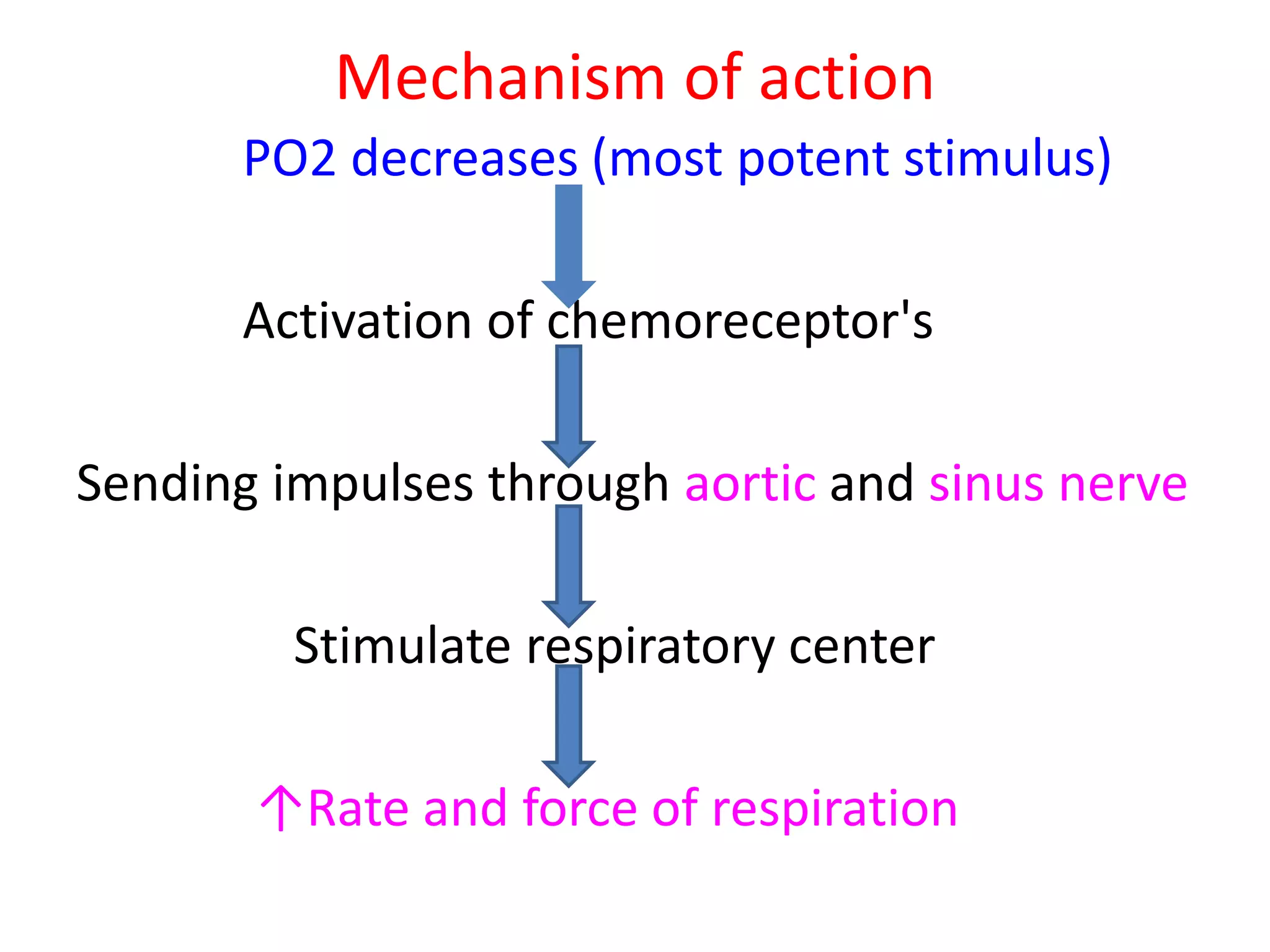 Mechanism of action

PO2 decreases (most potent stimulus)

Activation of chemoreceptor's

Sending impulses through aortic and sinus nerve

Stimulate respiratory center

↑Rate and force of respiration